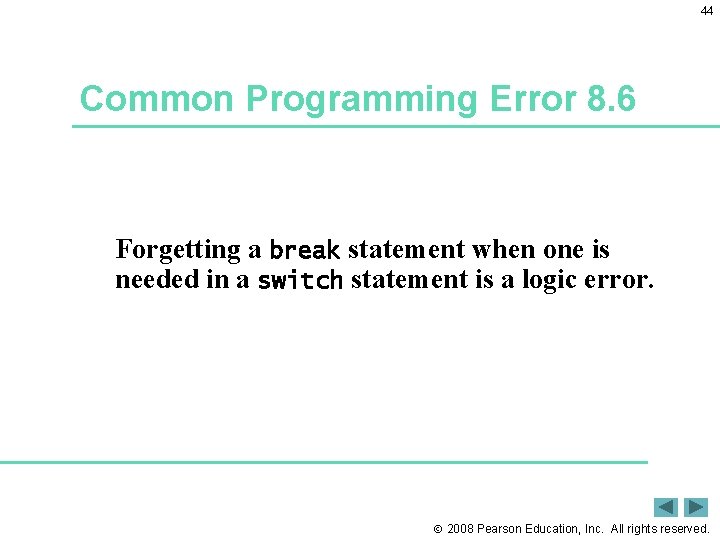 44

Common Programming Error 8.6

Forgetting a break statement when one is needed in a switch statement is a logic error.

© 2008 Pearson Education, Inc. All rights reserved.